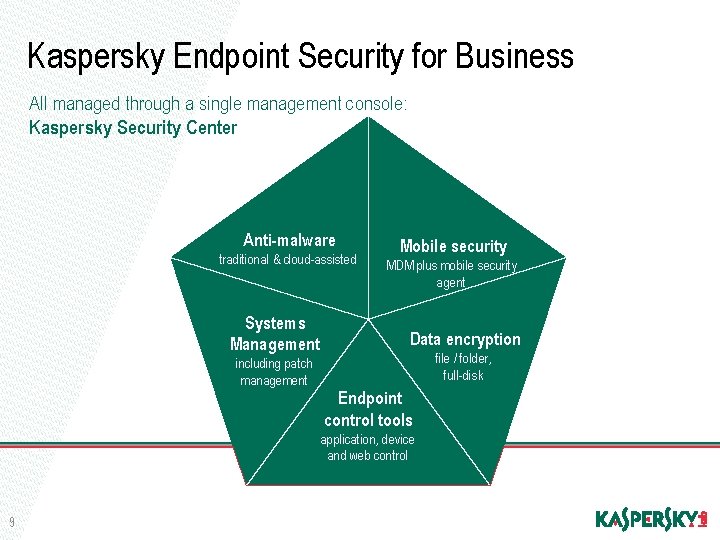 Kaspersky Endpoint Security for Business

All managed through a single management console:
Kaspersky Security Center

Anti-malware
traditional & cloud-assisted

Mobile security
MDM plus mobile security agent

Systems Management
including patch management

Data encryption
file / folder, full-disk

Endpoint control tools
application, device and web control

9

KASPERSKY